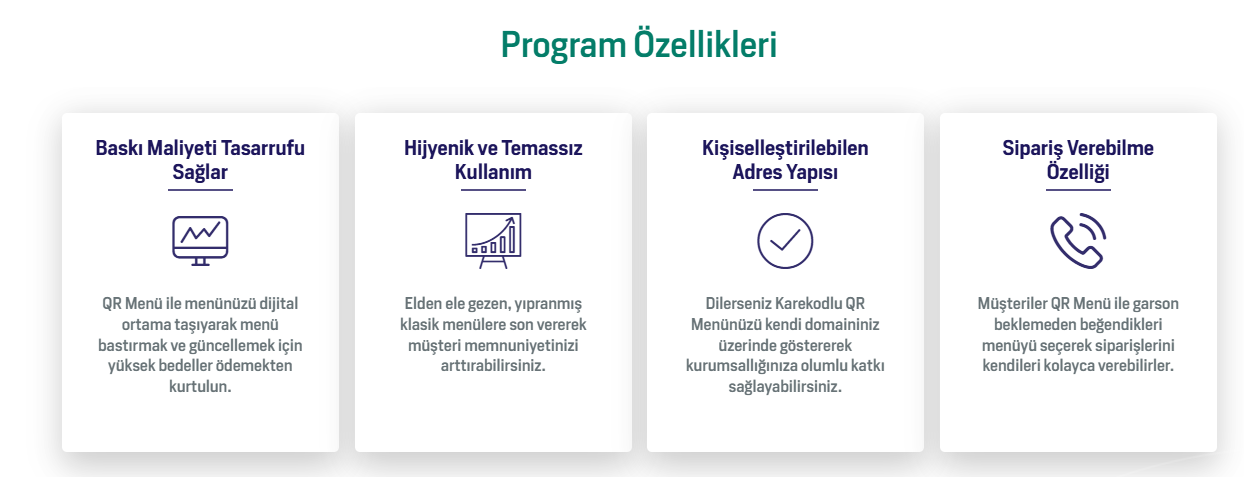 Program Özellikleri

Baskı Maliyeti Tasarrufu Sağlar

QR Menü ile menünüzü dijital ortama taşıyarak menü bastırmak ve güncellemek için yüksek bedeller ödemekten kurtulun.

Hijyenik ve Temassız Kullanım

Elden ele gezen, yıpranmış klasik menülere son vererek müşteri memnuniyetinizi arttırabilirsiniz.

Kişiselleştirilebilen Adres Yapısı

Dilerseniz Karekodlu QR Menünüzü kendi domaininiz üzerinde göstererek kurumsallığınıza olumlu katkı sağlayabilirsiniz.

Sipariş Verebilme Özelliği

Müşteriler QR Menü ile garson beklemeden beğendikleri menüyü seçerek siparişlerini kendileri kolayca verebilirler.